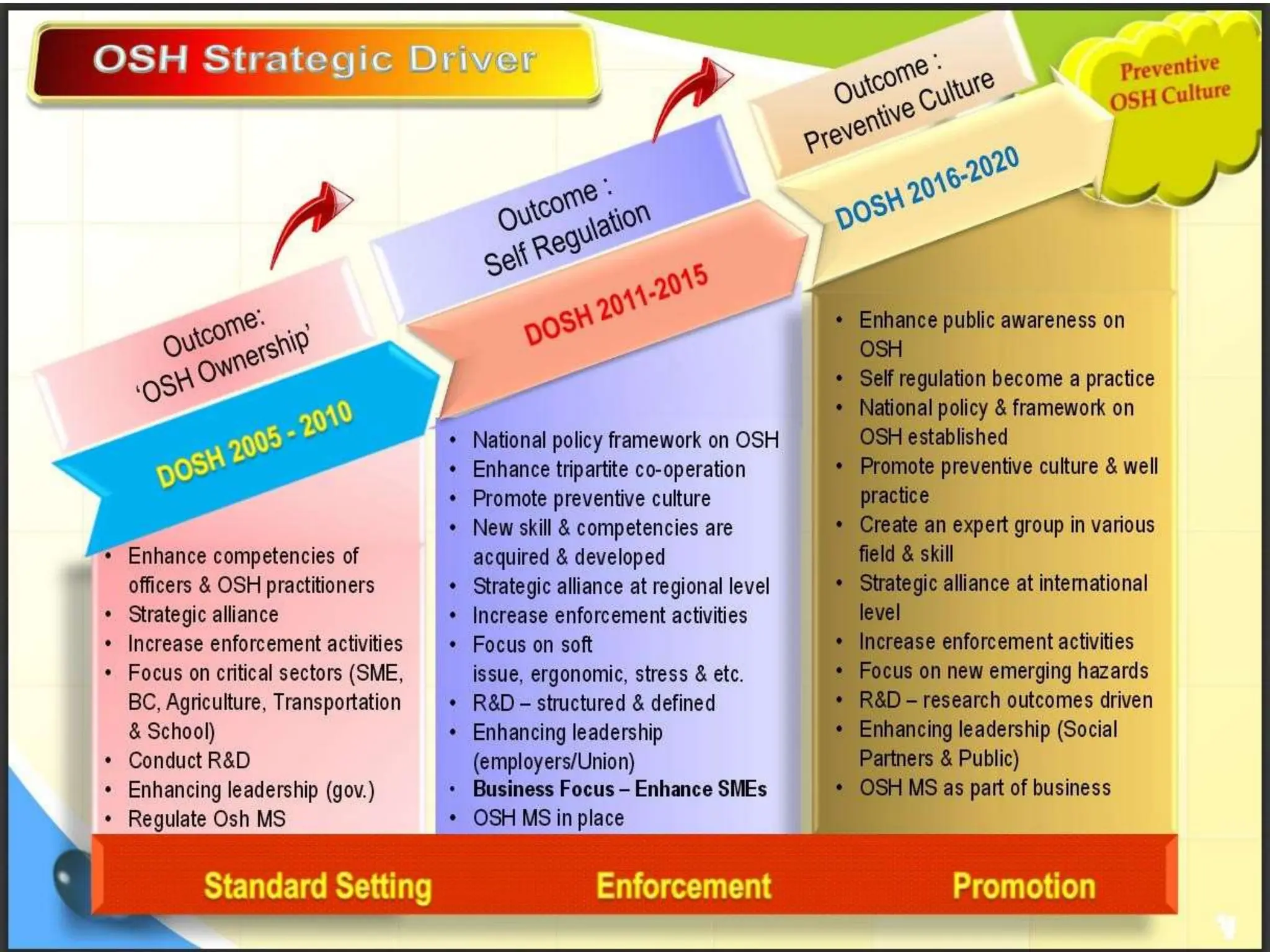 OSH Strategic Driver

Outcome:
'OSH Ownership'

DOSH 2005 - 2010

- Enhance competencies of officers & OSH practitioners
- Strategic alliance
- Increase enforcement activities
- Focus on critical sectors (SME, BC, Agriculture, Transportation & School)
- Conduct R&D
- Enhancing leadership (gov.)
- Regulate Osh MS

Outcome :
Self Regulation

DOSH 2011-2015

- National policy framework on OSH
- Enhance tripartite co-operation
- Promote preventive culture
- New skill & competencies are acquired & developed
- Strategic alliance at regional level
- Increase enforcement activities
- Focus on soft issue, ergonomic, stress & etc.
- R&D – structured & defined
- Enhancing leadership (employers/Union)
- Business Focus – Enhance SMEs
- OSH MS in place

Outcome :
Preventive Culture

DOSH 2016-2020

- Enhance public awareness on OSH
- Self regulation become a practice
- National policy & framework on OSH established
- Promote preventive culture & well practice
- Create an expert group in various field & skill
- Strategic alliance at international level
- Increase enforcement activities
- Focus on new emerging hazards
- R&D – research outcomes driven
- Enhancing leadership (Social Partners & Public)
- OSH MS as part of business

Preventive OSH Culture

Standard Setting
Enforcement
Promotion